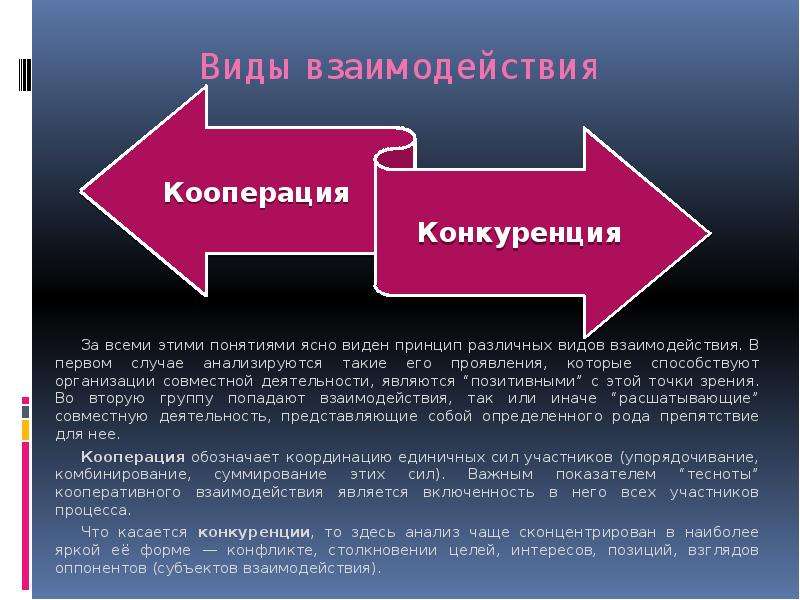 Виды взаимодействия

Кооперация

Конкуренция

За всеми этими понятиями ясно виден принцип различных видов взаимодействия. В первом случае анализируются такие его проявления, которые способствуют организации совместной деятельности, являются "позитивными" с этой точки зрения. Во вторую группу попадают взаимодействия, так или иначе "расшатывающие" совместную деятельность, представляющие собой определенного рода препятствие для нее.

Кооперация обозначает координацию единичных сил участников (упорядочивание, комбинирование, суммирование этих сил). Важным показателем "тесноты" кооперативного взаимодействия является включенность в него всех участников процесса.

Что касается конкуренции, то здесь анализ чаще сконцентрирован в наиболее яркой её форме — конфликте, столкновении целей, интересов, позиций, взглядов оппонентов (субъектов взаимодействия).